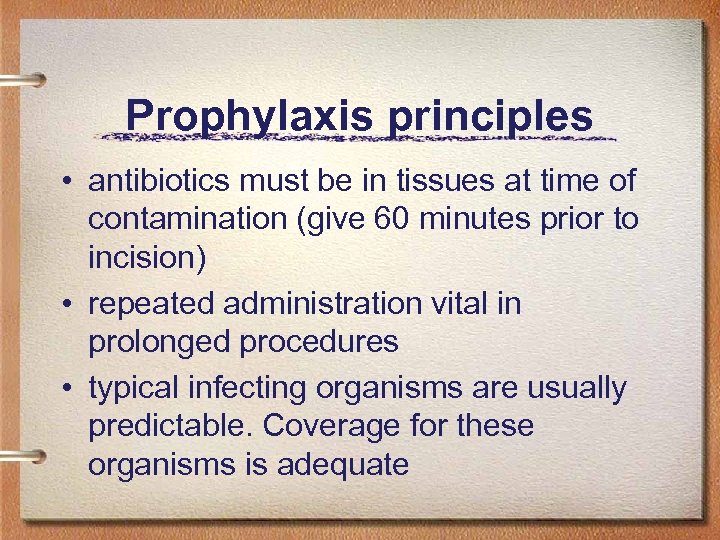 Prophylaxis principles

• antibiotics must be in tissues at time of contamination (give 60 minutes prior to incision)

• repeated administration vital in prolonged procedures

• typical infecting organisms are usually predictable. Coverage for these organisms is adequate